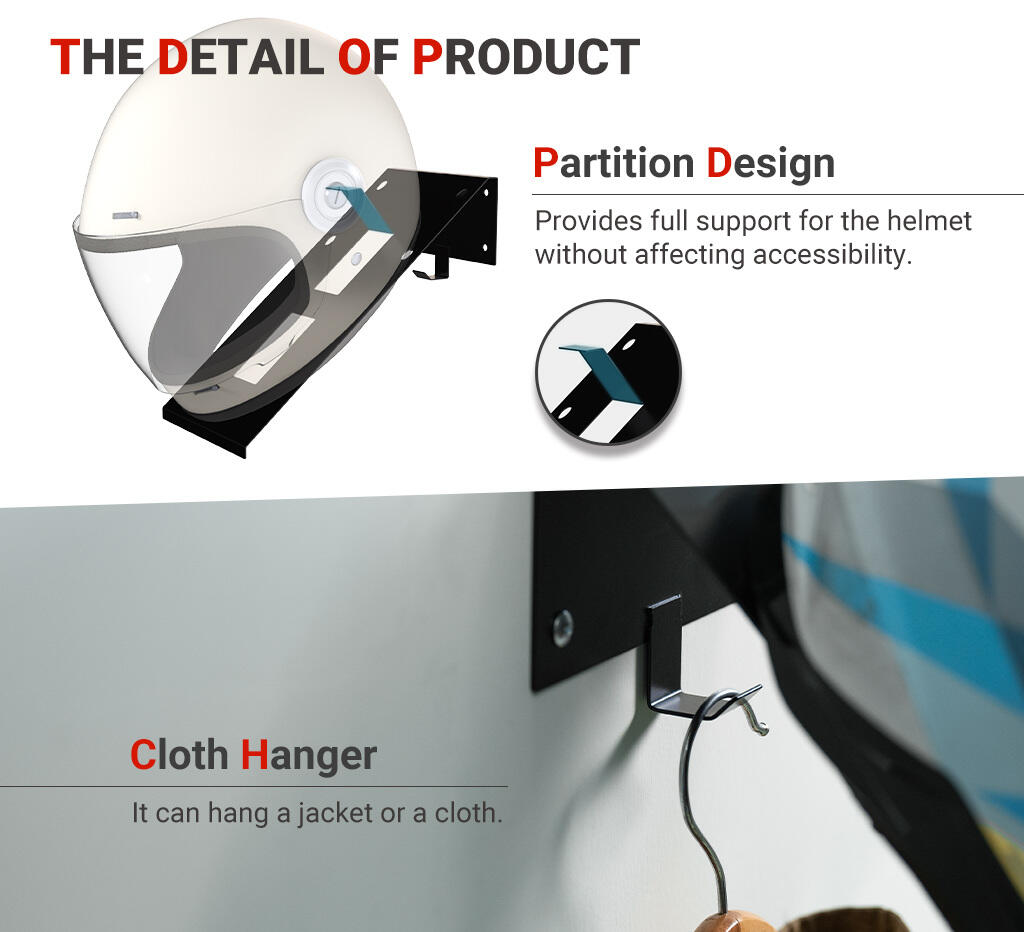 THE DETAIL OF PRODUCT

Partition Design

Provides full support for the helmet without affecting accessibility.

Cloth Hanger

It can hang a jacket or a cloth.